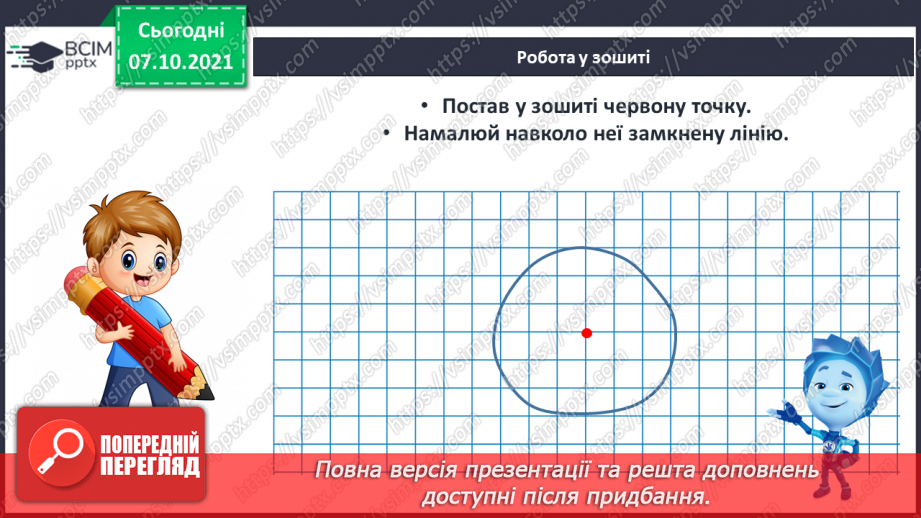 ВСІМ pptx

Сьогодні 07.10.2021

Робота у зошиті

• Постав у зошиті червону точку.
• Намалюй навколо неї замкнену лінію.

https://vsimpptx.com

ПОПЕРЕДНІЙ ПЕРЕГЛЯД

Повна версія презентації та решта доповнень доступні після придбання.